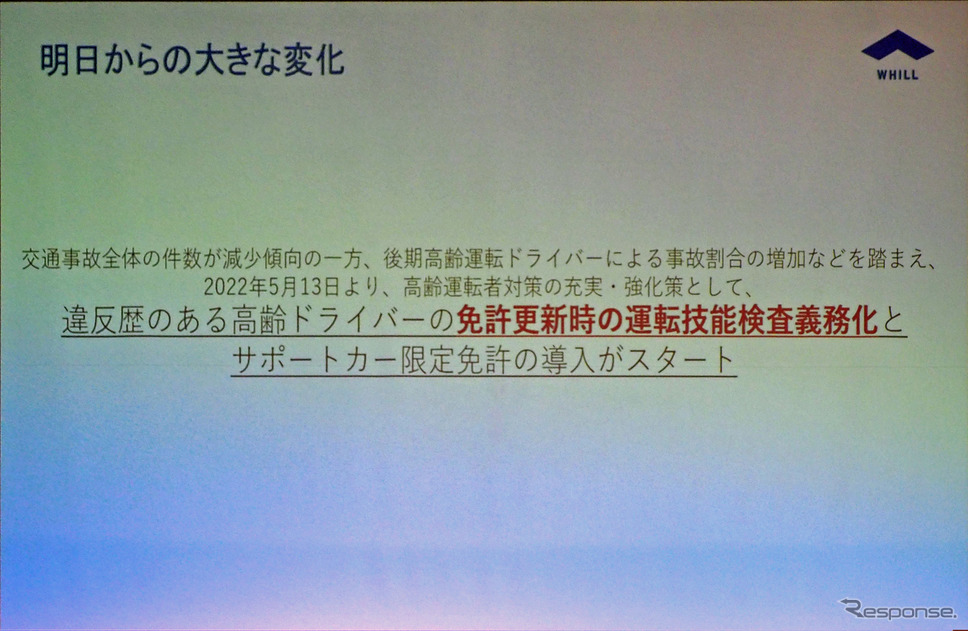 明日からの大きな変化

WHILL

交通事故全体の件数が減少傾向の一方、後期高齢運転ドライバーによる事故割合の増加などを踏まえ、
2022年5月13日より、高齢運転者対策の充実・強化策として、
違反歴のある高齢ドライバーの免許更新時の運転技能検査義務化と
サポートカー限定免許の導入がスタート

Response.